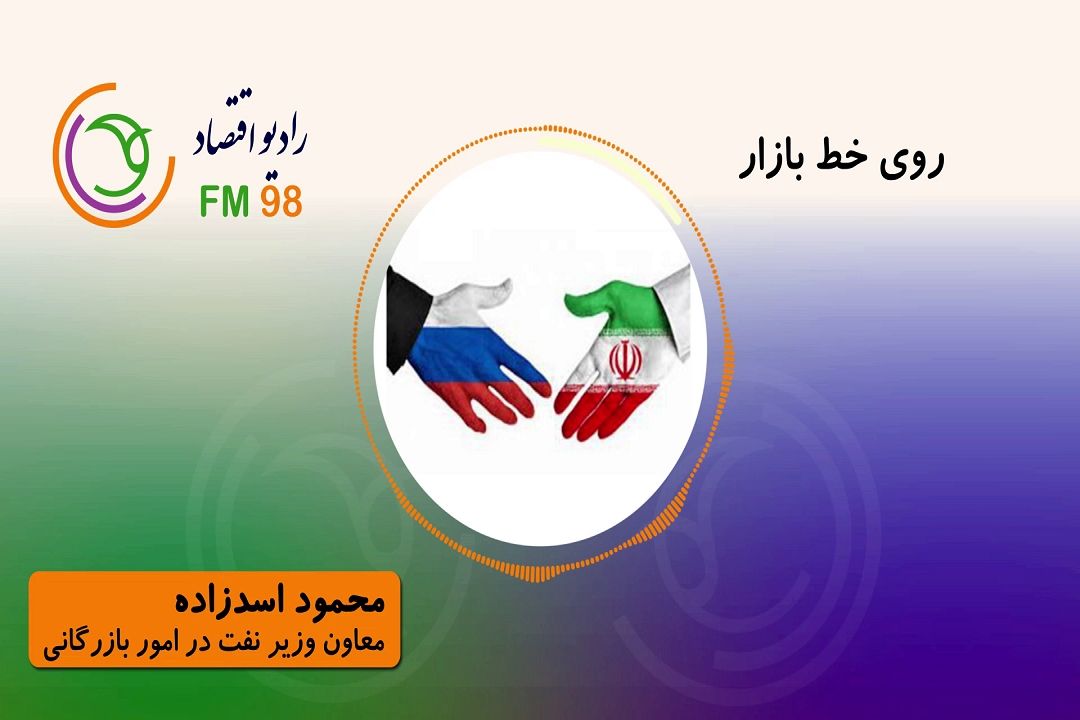 رادیو اقتصاد
FM 98

روی خط بازار

محمود اسدزاده
معاون وزیر نفت در امور بازرگانی